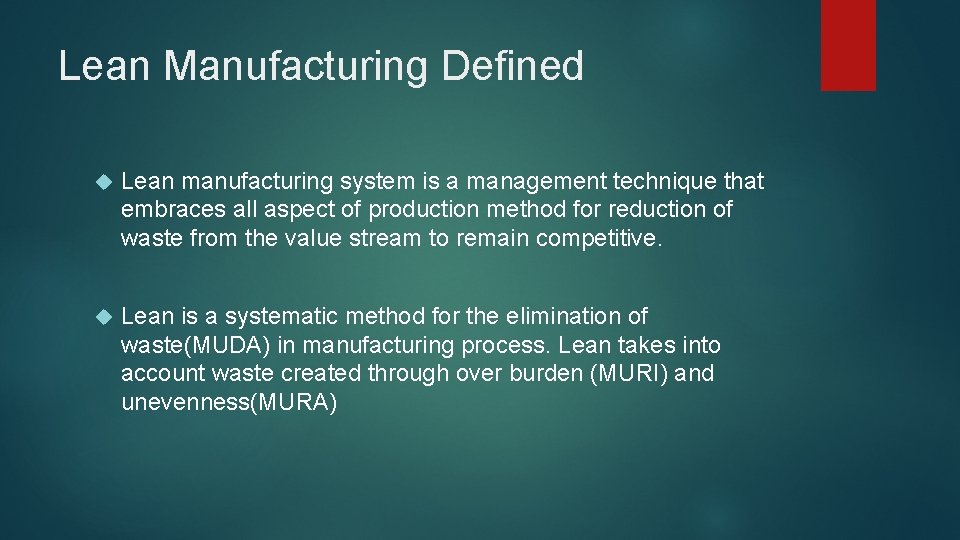 Lean Manufacturing Defined

Lean manufacturing system is a management technique that embraces all aspect of production method for reduction of waste from the value stream to remain competitive.

Lean is a systematic method for the elimination of waste(MUDA) in manufacturing process. Lean takes into account waste created through over burden (MURI) and unevenness(MURA)